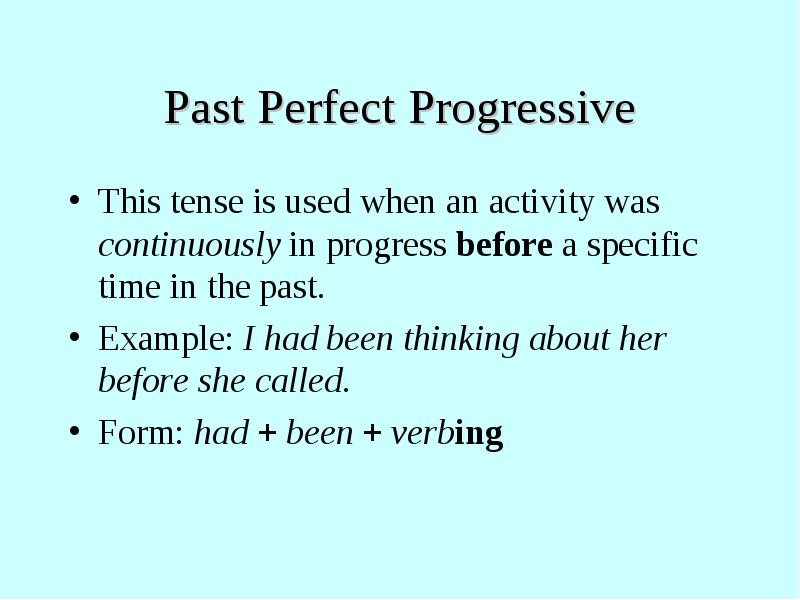 Past Perfect Progressive

• This tense is used when an activity was continuously in progress before a specific time in the past.

• Example: I had been thinking about her before she called.

• Form: had + been + verbing